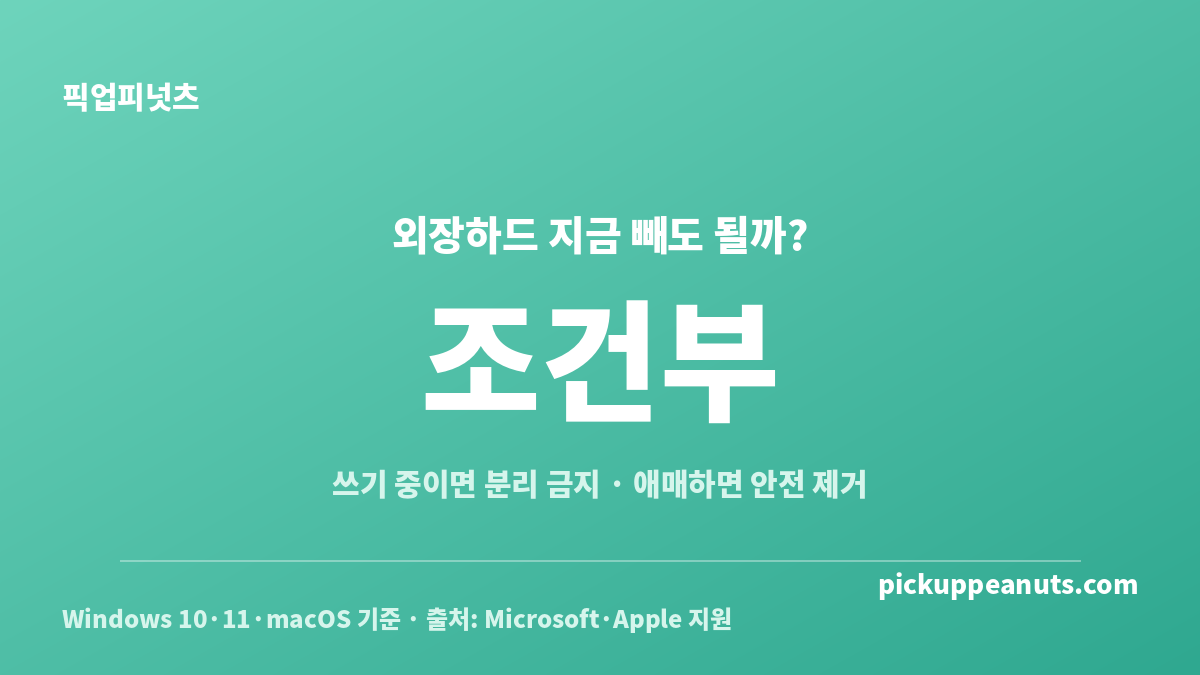 픽업피넛츠

외장하드 지금 빼도 될까?

조건부

쓰기 중이면 분리 금지 · 애매하면 안전 제거

pickuppeanuts.com

Windows 10·11·macOS 기준 · 출처: Microsoft·Apple 지원